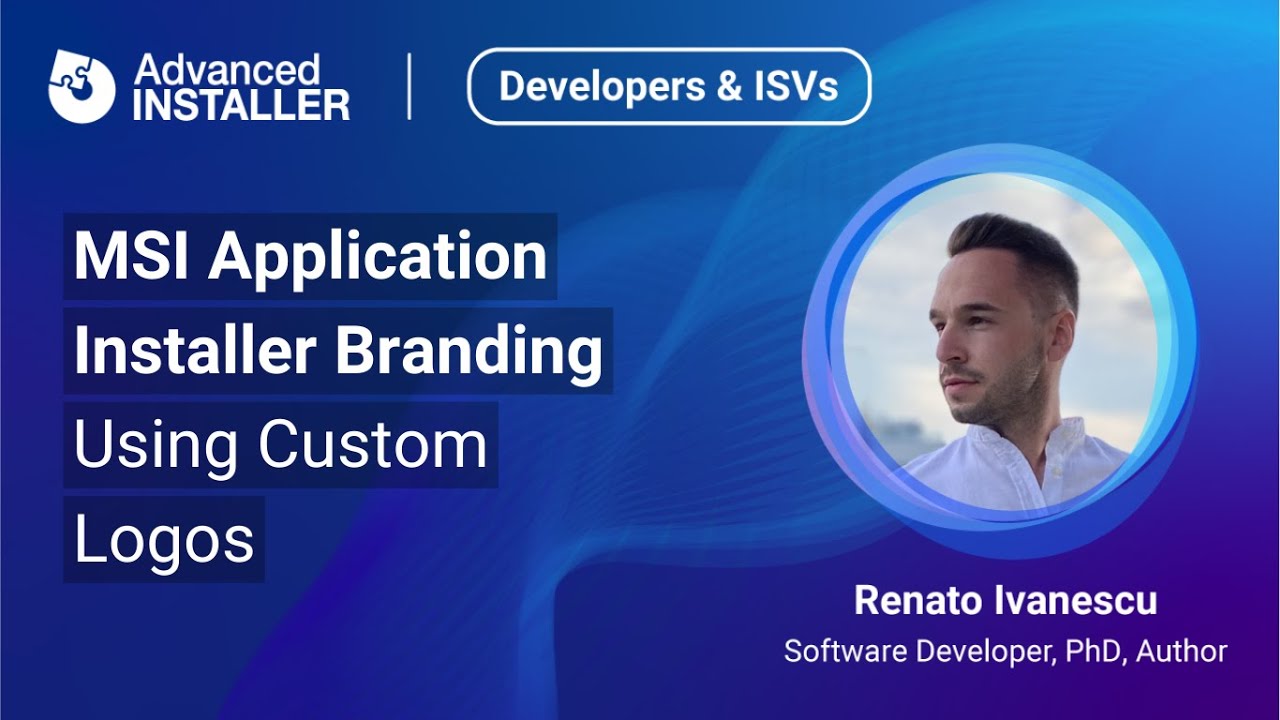 Advanced INSTALLER

Developers & ISVs

MSI Application Installer Branding Using Custom Logos

Renato Ivanescu
Software Developer, PhD, Author